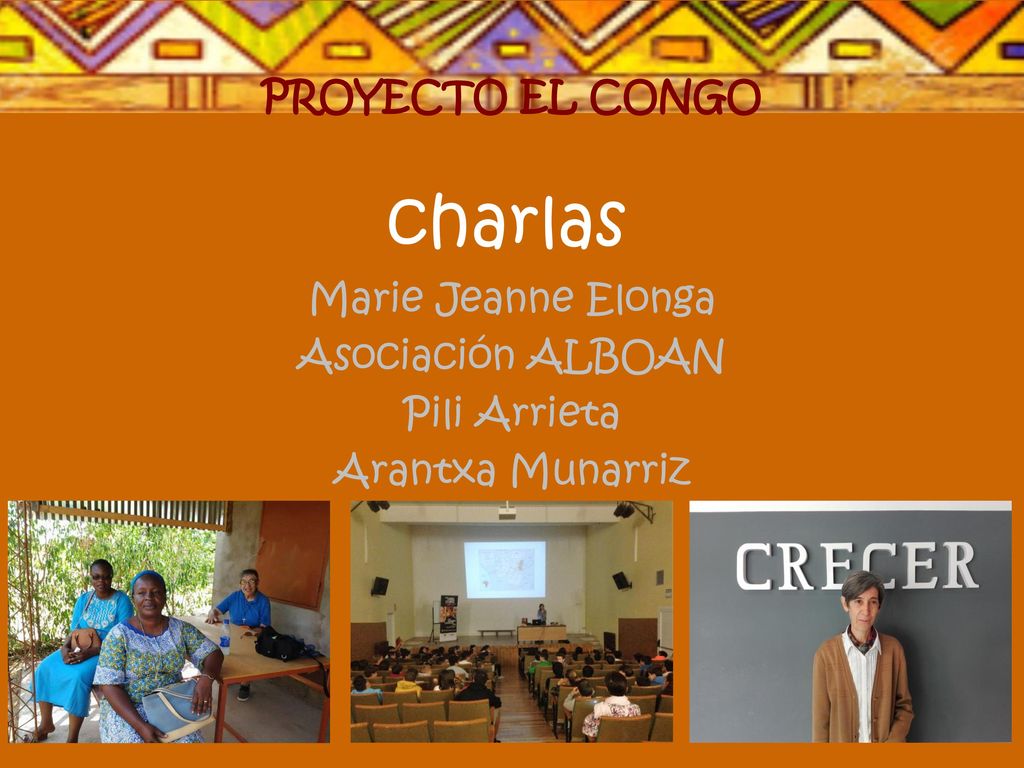 PROYECTO EL CONGO

Charlas

Marie Jeanne Elonga
Asociación ALBOAN
Pili Arrieta
Arantxa Munarriz

CRECER